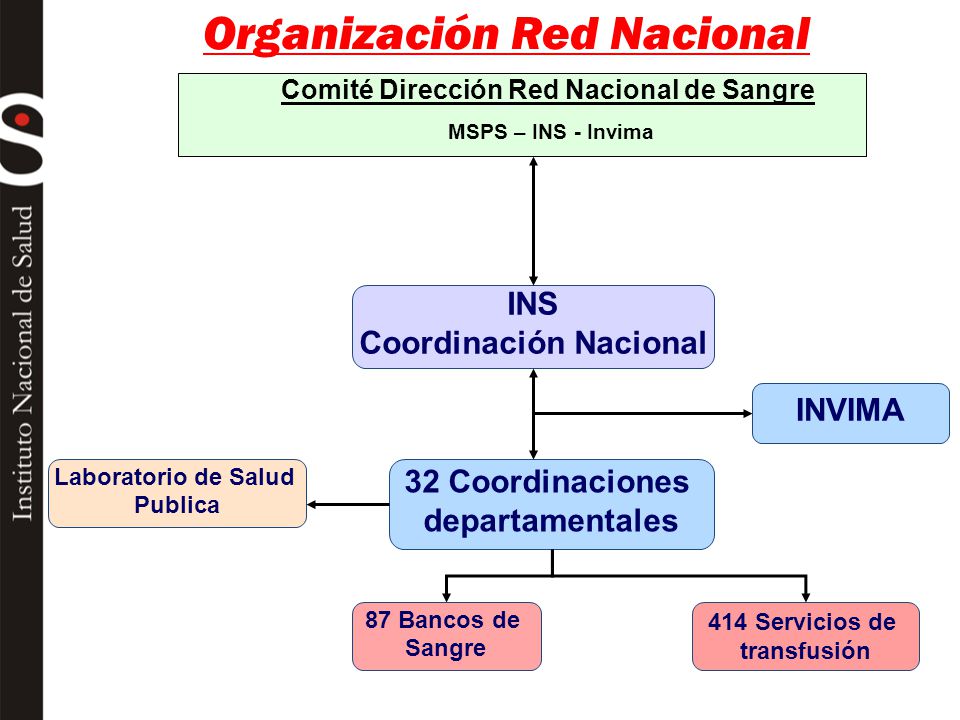 Instituto Nacional de Salud

Organización Red Nacional

Comité Dirección Red Nacional de Sangre

MSPS – INS - Invima

INS
Coordinación Nacional

INVIMA

Laboratorio de Salud Publica

32 Coordinaciones departamentales

87 Bancos de Sangre

414 Servicios de transfusión